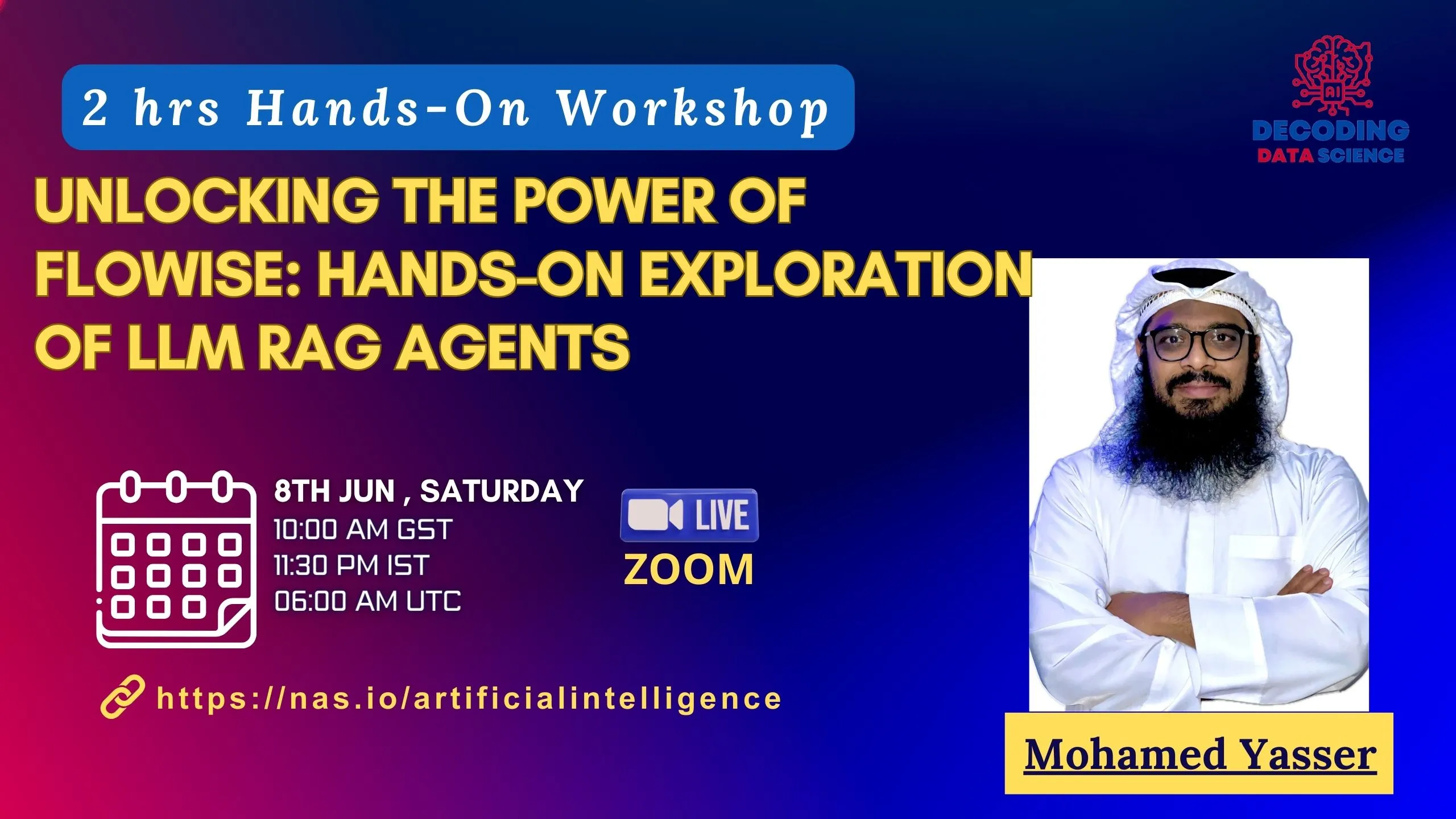 2 hrs Hands-On Workshop

AI

DECODING
DATA SCIENCE

UNLOCKING THE POWER OF FLOWISE: HANDS-ON EXPLORATION OF LLM RAG AGENTS

8TH JUN , SATURDAY
10:00 AM GST
11:30 PM IST
06:00 AM UTC

LIVE
ZOOM

https://nas.io/artificialintelligence

Mohamed Yasser